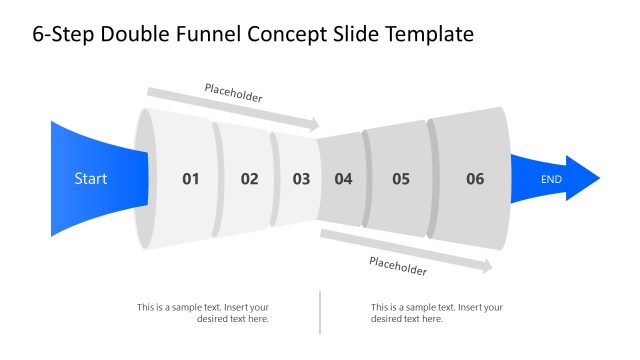 6-Step Double Funnel Concept Slide Template

Placeholder

Start

01

02

03

04

05

06

END

Placeholder

This is a sample text. Insert your desired text here.

This is a sample text. Insert your desired text here.